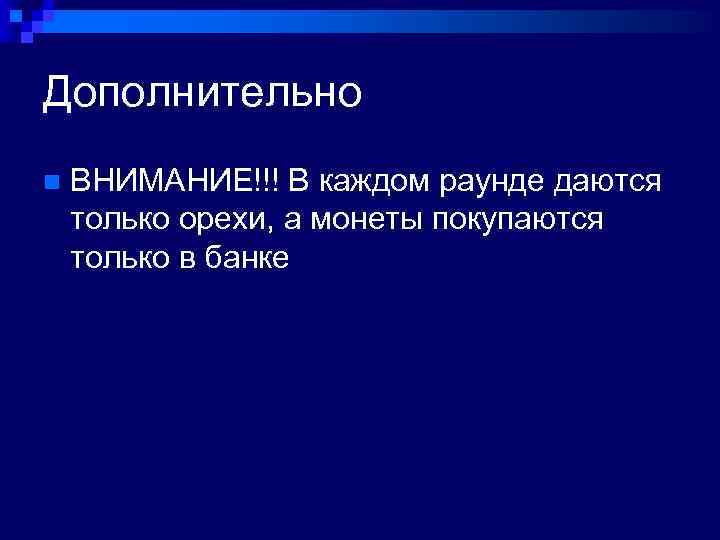 Дополнительно

ВНИМАНИЕ!!! В каждом раунде даются только орехи, а монеты покупаются только в банке